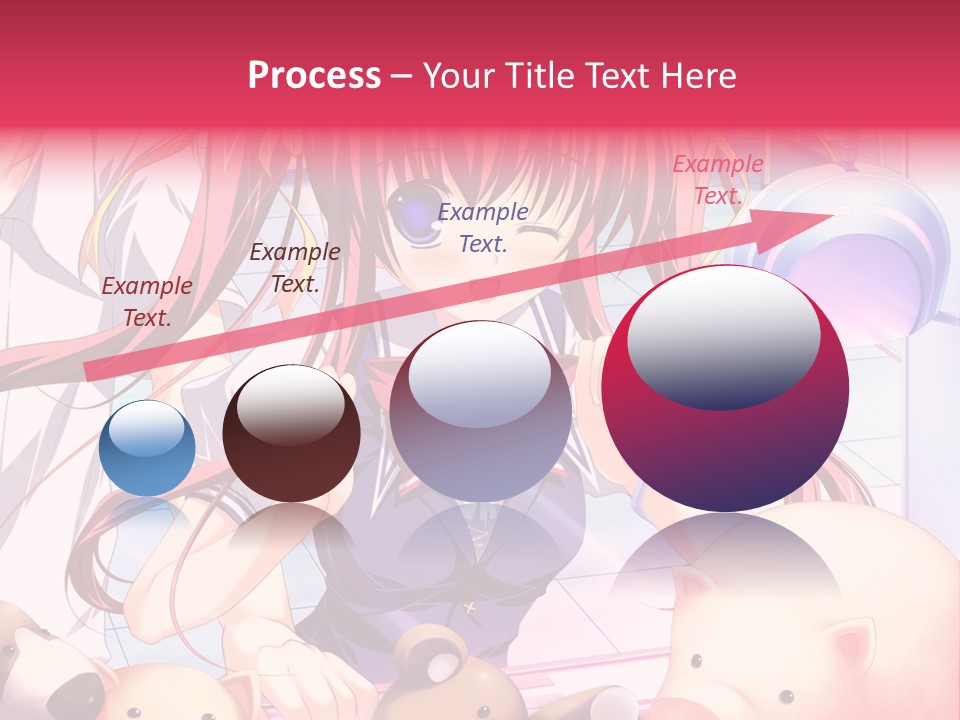 Process – Your Title Text Here

Example Text.

Example Text.

Example Text.

Example Text.